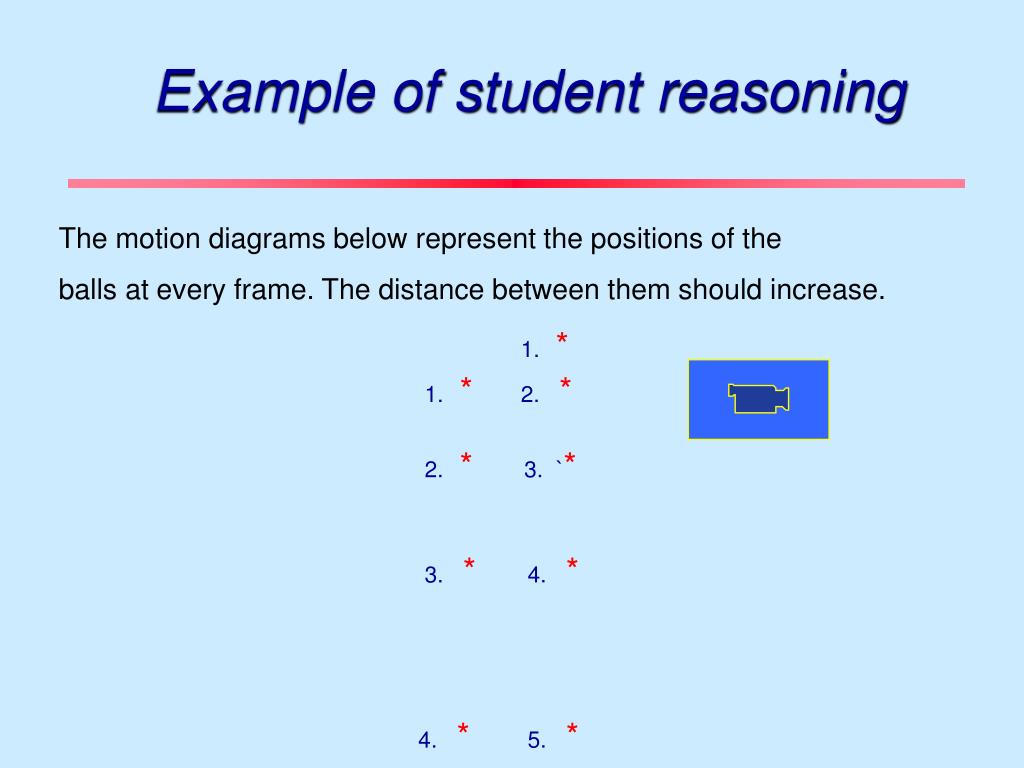 Example of student reasoning

The motion diagrams below represent the positions of the balls at every frame. The distance between them should increase.

1. *

1. * 2. *

2. * 3. `*

3. * 4. *

4. * 5. *